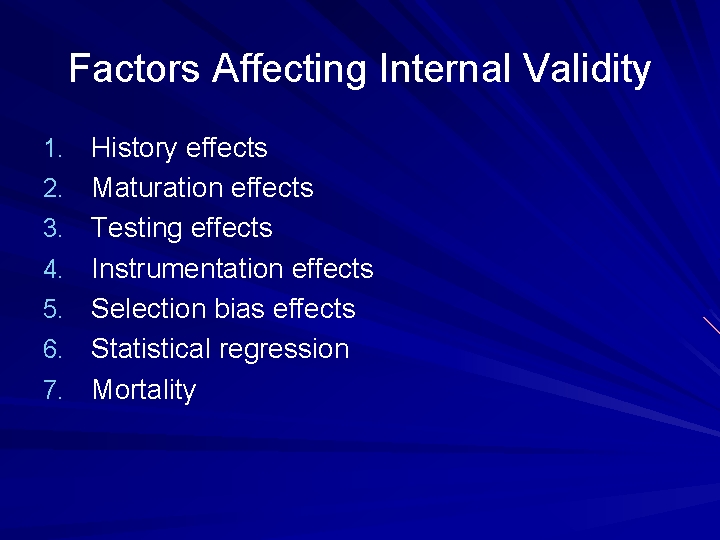 Factors Affecting Internal Validity

1. History effects
2. Maturation effects
3. Testing effects
4. Instrumentation effects
5. Selection bias effects
6. Statistical regression
7. Mortality